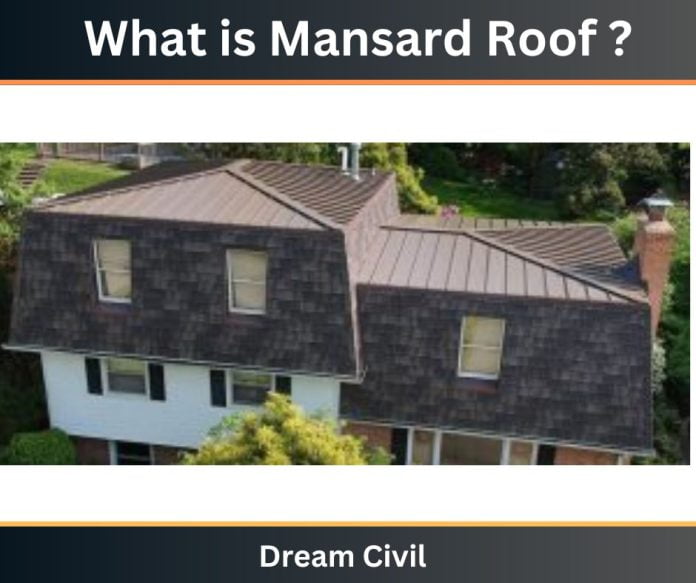 What is Mansard Roof ?

Dream Civil